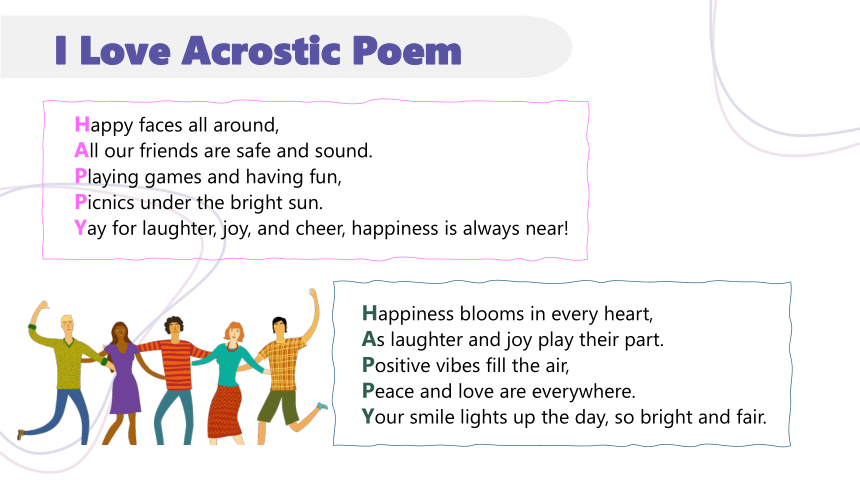 I Love Acrostic Poem

Happy faces all around,
All our friends are safe and sound.
Playing games and having fun,
Picnics under the bright sun.
Yay for laughter, joy, and cheer, happiness is always near!

Happiness blooms in every heart,
As laughter and joy play their part.
Positive vibes fill the air,
Peace and love are everywhere.
Your smile lights up the day, so bright and fair.